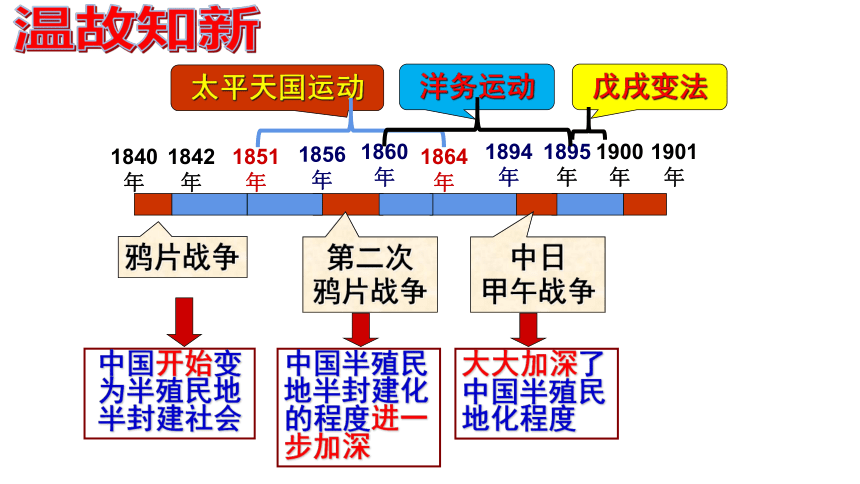 温故知新

太平天国运动

洋务运动

戊戌变法

1840年 1842年 1851年 1856年 1860年 1864年 1894年 1895年 1900年 1901年

鸦片战争

第二次鸦片战争

中日甲午战争

中国开始变为半殖民地半封建社会

中国半殖民地半封建化的程度进一步加深

大大加深了中国半殖民地化程度